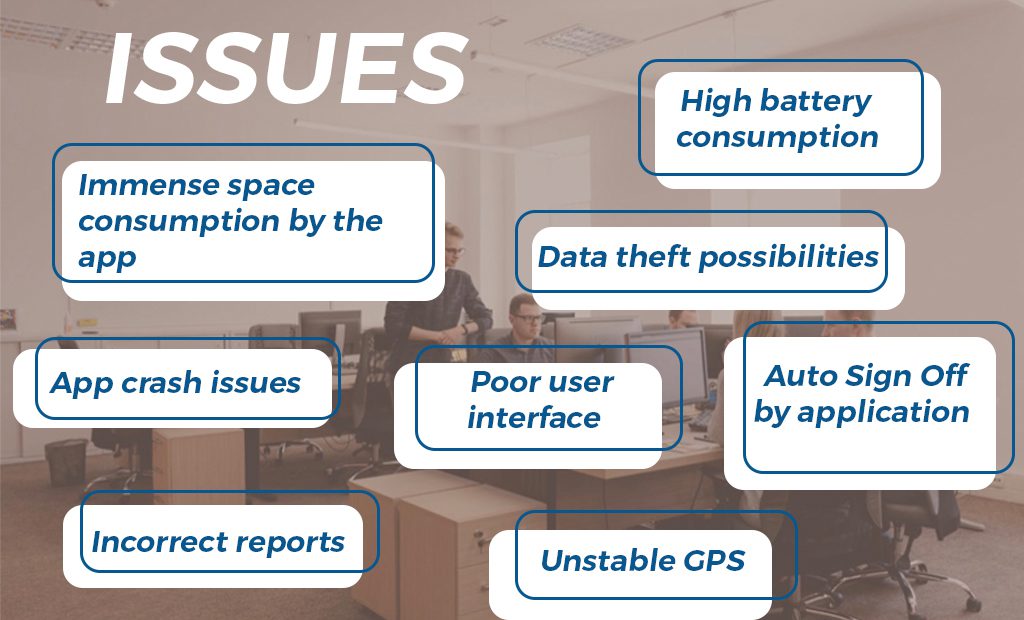 ISSUES

High battery consumption

Immense space consumption by the app

Data theft possibilities

App crash issues

Poor user interface

Auto Sign Off by application

Incorrect reports

Unstable GPS